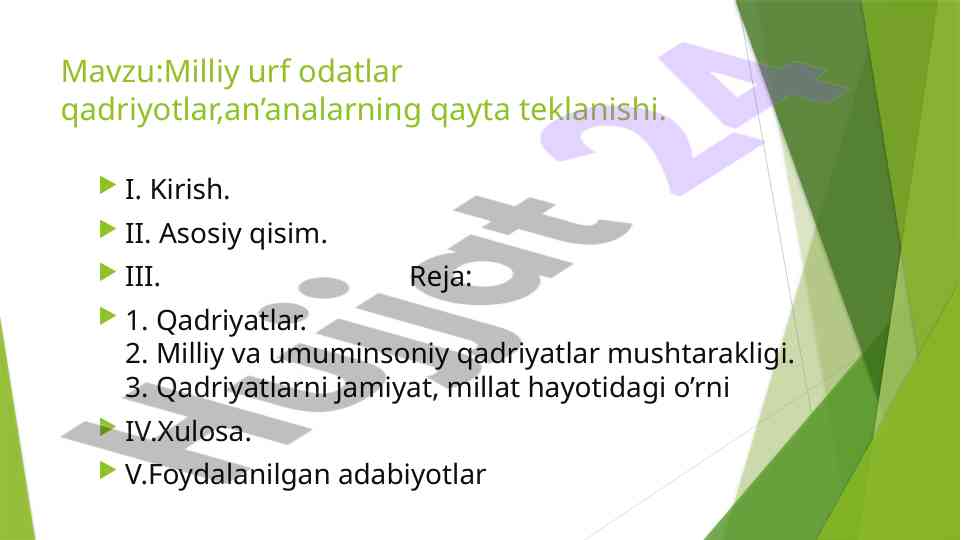 Mavzu:Milliy urf odatlar qadriyotlar,an’analarning qayta teklanishi.

I. Kirish.

II. Asosiy qisim.

III. Reja:

1. Qadriyatlar.
2. Milliy va umuminsoniy qadriyatlar mushtarakligi.
3. Qadriyatlarni jamiyat, millat hayotidagi o’rni

IV.Xulosa.

V.Foydalanilgan adabiyotlar

Hujjat 24